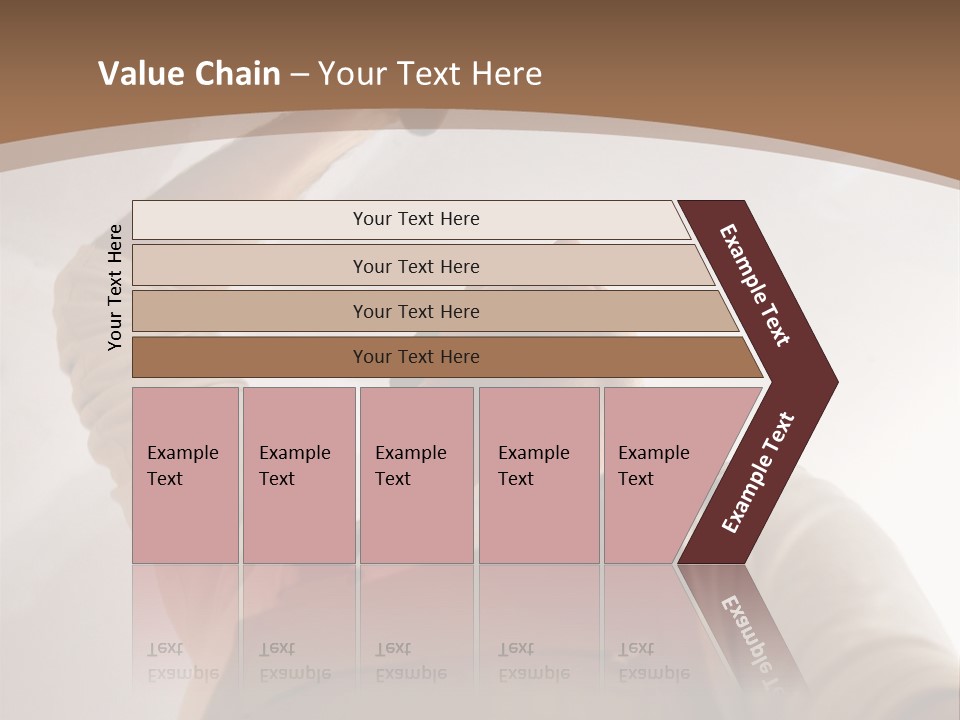 Value Chain – Your Text Here

Your Text Here

Your Text Here

Your Text Here

Your Text Here

Your Text Here

Example Text

Example Text

Example Text

Example Text

Example Text

Example Text

Example Text